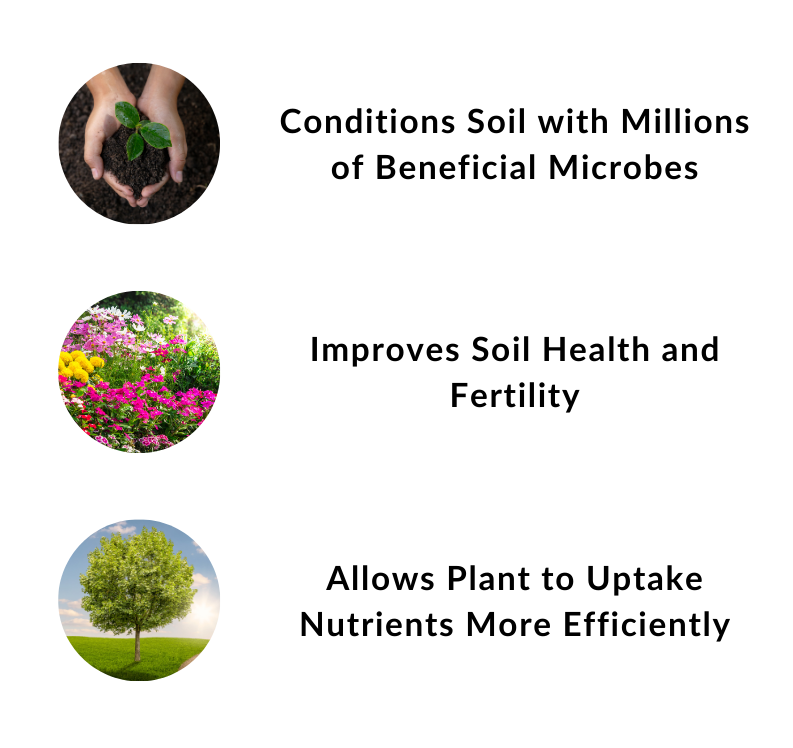 Conditions Soil with Millions of Beneficial Microbes

Improves Soil Health and Fertility

Allows Plant to Uptake Nutrients More Efficiently